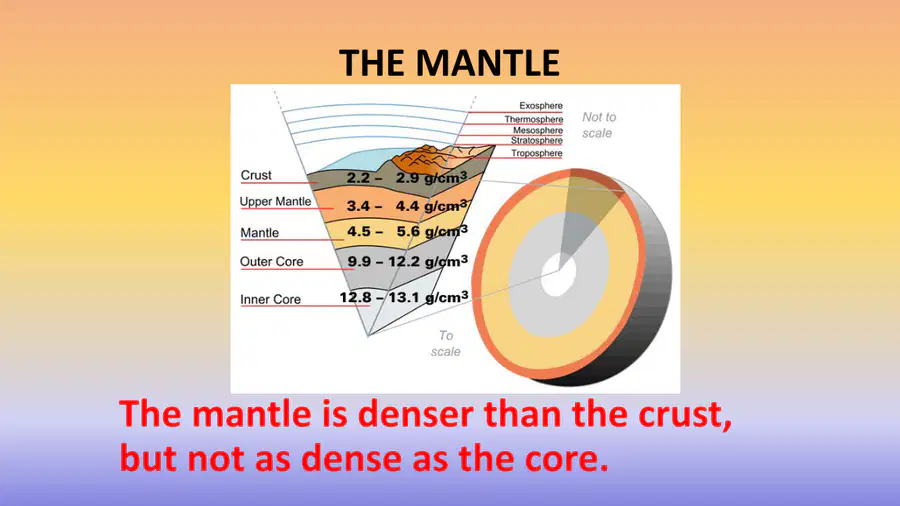 THE MANTLE

Exosphere
Thermosphere
Mesosphere
Stratosphere
Troposphere

Not to scale

Crust 2.2 – 2.9 g/cm$^3$
Upper Mantle 3.4 – 4.4 g/cm$^3$
Mantle 4.5 – 5.6 g/cm$^3$
Outer Core 9.9 – 12.2 g/cm$^3$
Inner Core 12.8 – 13.1 g/cm$^3$

To scale

The mantle is denser than the crust, but not as dense as the core.